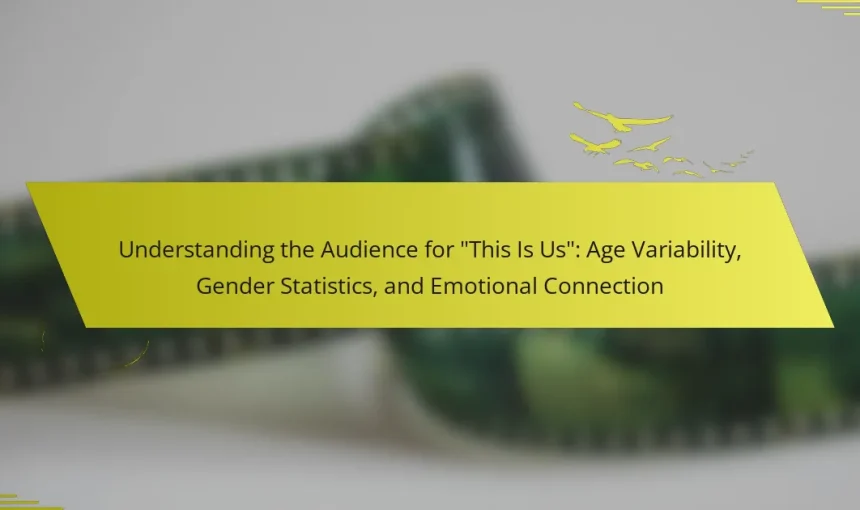 Understanding the Audience for "This Is Us": Age Variability, Gender Statistics, and Emotional Connection